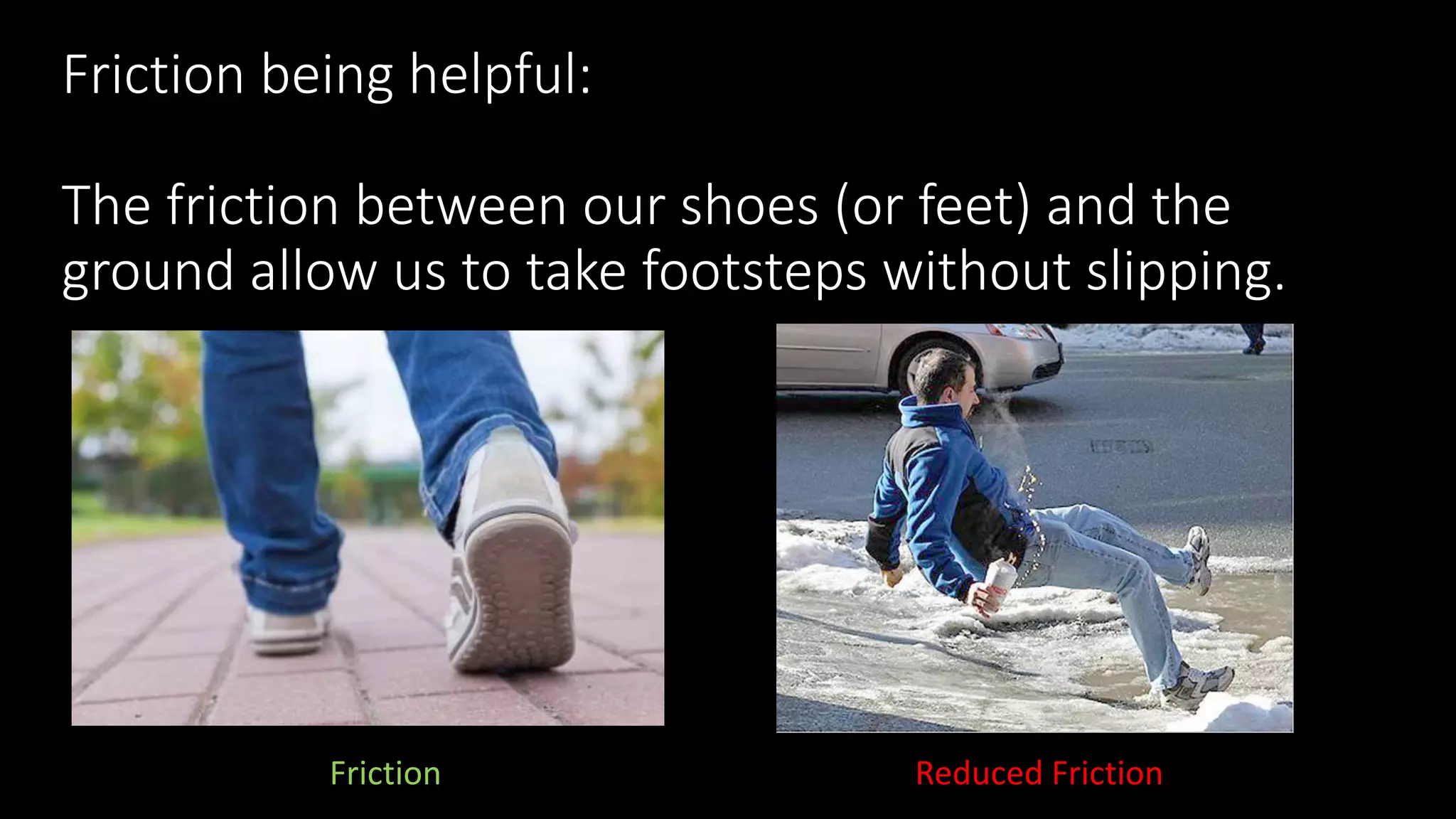 Friction being helpful:

The friction between our shoes (or feet) and the ground allow us to take footsteps without slipping.

Friction

Reduced Friction